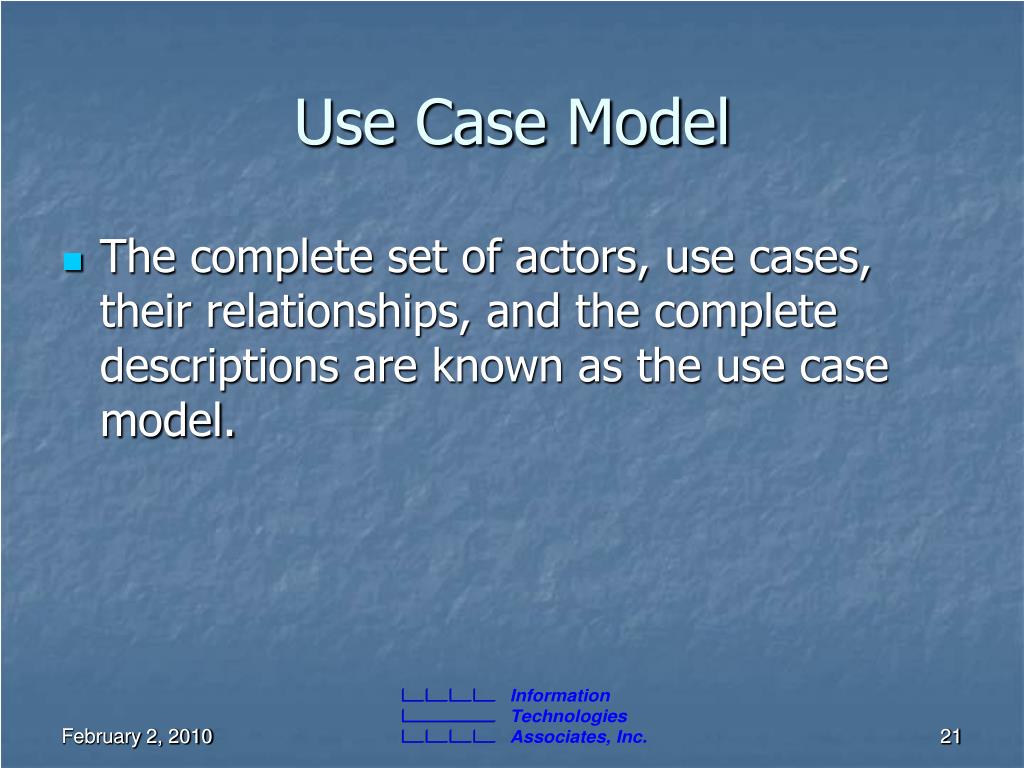 Use Case Model

The complete set of actors, use cases, their relationships, and the complete descriptions are known as the use case model.

February 2, 2010

Information
Technologies
Associates, Inc.

21